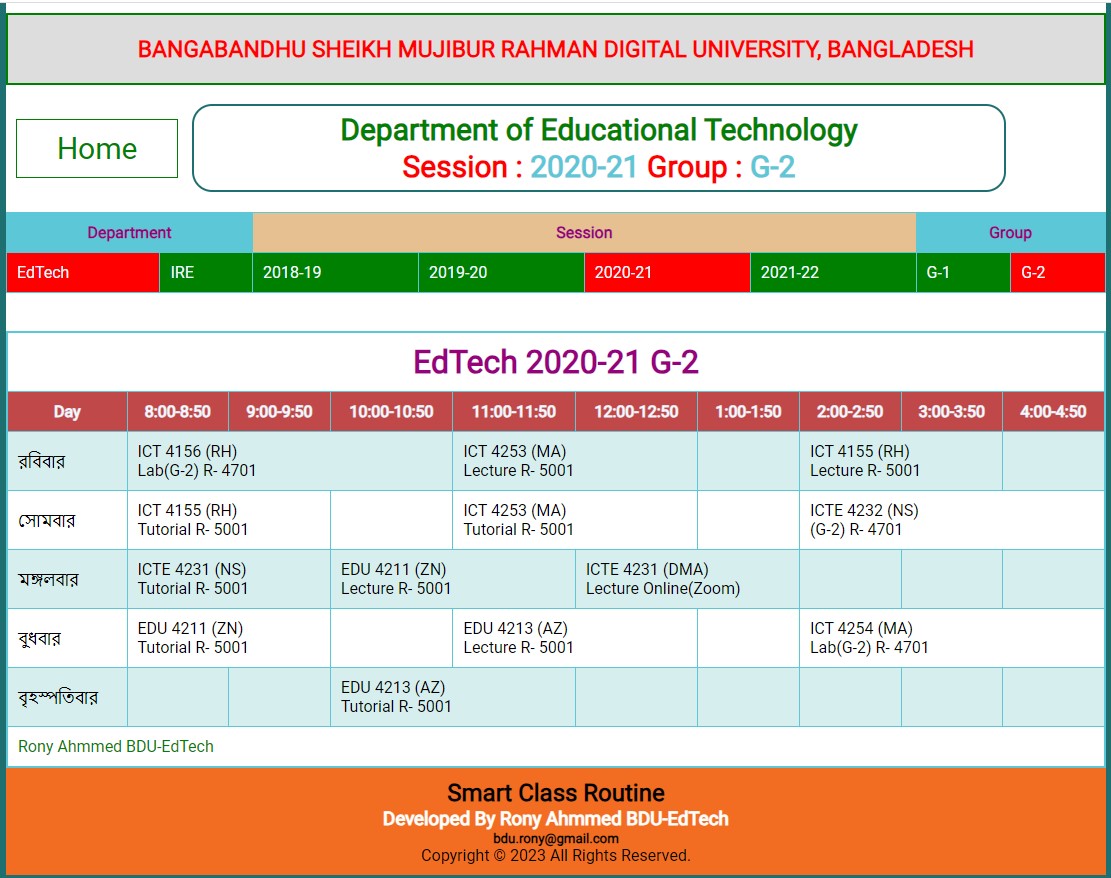 BANGABANDHU SHEIKH MUJIBUR RAHMAN DIGITAL UNIVERSITY, BANGLADESH

Home

Department of Educational Technology
Session : 2020-21 Group : G-2

| Department | | Session | | | | Group | |
|---|---|---|---|---|---|---|---|
| EdTech | IRE | 2018-19 | 2019-20 | 2020-21 | 2021-22 | G-1 | G-2 |

EdTech 2020-21 G-2

| Day | 8:00-8:50 | 9:00-9:50 | 10:00-10:50 | 11:00-11:50 | 12:00-12:50 | 1:00-1:50 | 2:00-2:50 | 3:00-3:50 | 4:00-4:50 |
|---|---|---|---|---|---|---|---|---|---|
| রবিবার | ICT 4156 (RH) Lab(G-2) R- 4701 | | | ICT 4253 (MA) Lecture R- 5001 | | | ICT 4155 (RH) Lecture R- 5001 | | |
| সোমবার | ICT 4155 (RH) Tutorial R- 5001 | | | ICT 4253 (MA) Tutorial R- 5001 | | | ICTE 4232 (NS) (G-2) R- 4701 | | |
| মঙ্গলবার | ICTE 4231 (NS) Tutorial R- 5001 | | EDU 4211 (ZN) Lecture R- 5001 | | ICTE 4231 (DMA) Lecture Online(Zoom) | | | | |
| বুধবার | EDU 4211 (ZN) Tutorial R- 5001 | | | EDU 4213 (AZ) Lecture R- 5001 | | | ICT 4254 (MA) Lab(G-2) R- 4701 | | |
| বৃহস্পতিবার | | | EDU 4213 (AZ) Tutorial R- 5001 | | | | | | |

Rony Ahmmed BDU-EdTech

Smart Class Routine
Developed By Rony Ahmmed BDU-EdTech
bdu.rony@gmail.com
Copyright © 2023 All Rights Reserved.